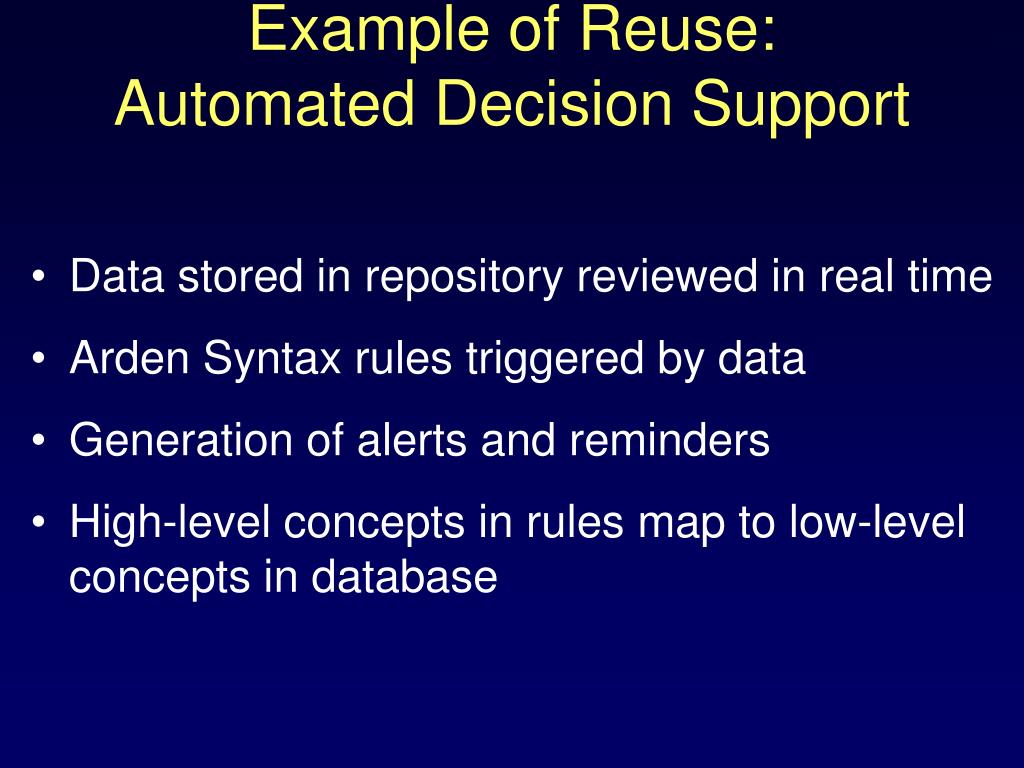 Example of Reuse:
Automated Decision Support

• Data stored in repository reviewed in real time
• Arden Syntax rules triggered by data
• Generation of alerts and reminders
• High-level concepts in rules map to low-level concepts in database